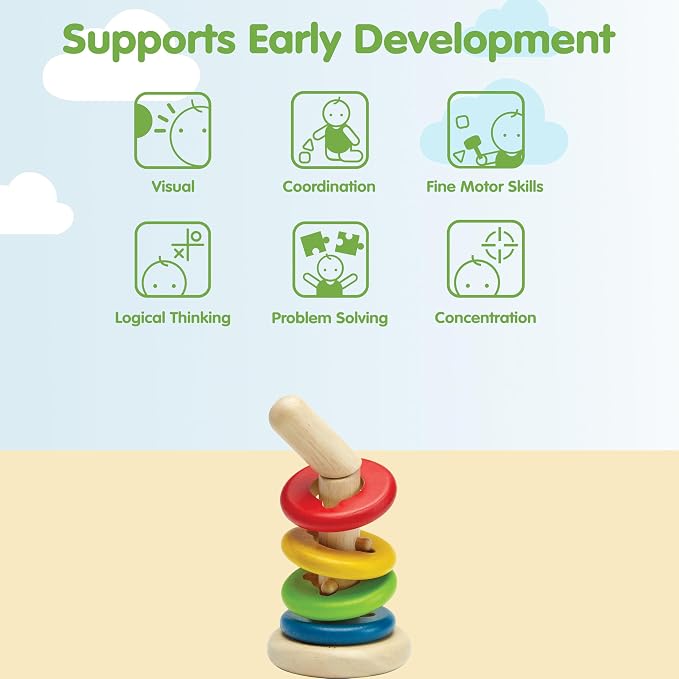 Supports Early Development

Visual

Coordination

Fine Motor Skills

Logical Thinking

Problem Solving

Concentration